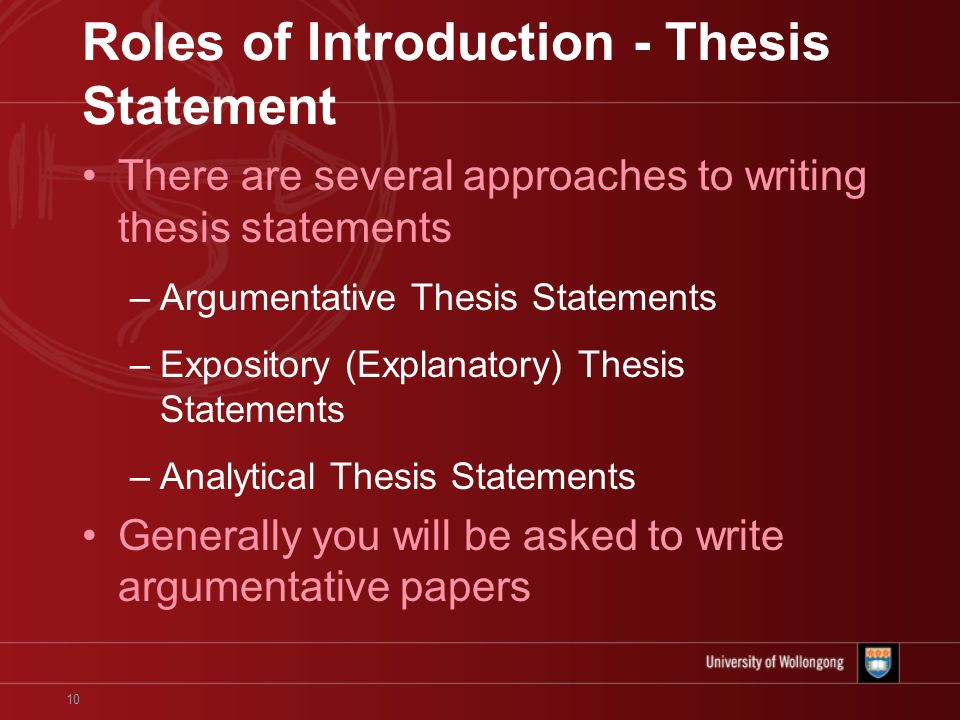 Roles of Introduction - Thesis Statement

• There are several approaches to writing thesis statements

– Argumentative Thesis Statements

– Expository (Explanatory) Thesis Statements

– Analytical Thesis Statements

• Generally you will be asked to write argumentative papers

University of Wollongong

10